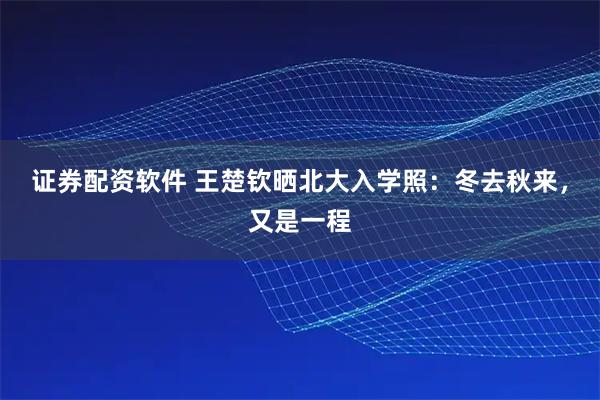 证券配资软件 王楚钦晒北大入学照：冬去秋来，又是一程